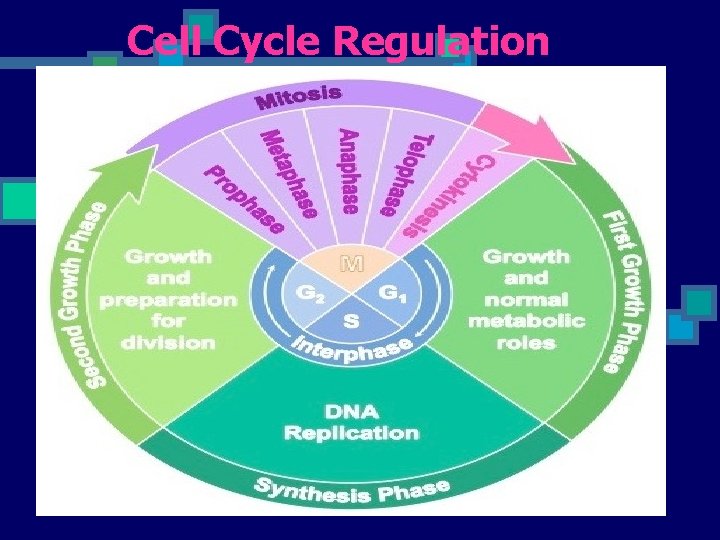 Cell Cycle Regulation

Mitosis

Prophase

Metaphase

Anaphase

Telophase

Cytokinesis

Second Growth Phase

Growth and preparation for division

M

$G_2$

$G_1$

S

Interphase

Growth and normal metabolic roles

First Growth Phase

DNA Replication

Synthesis Phase